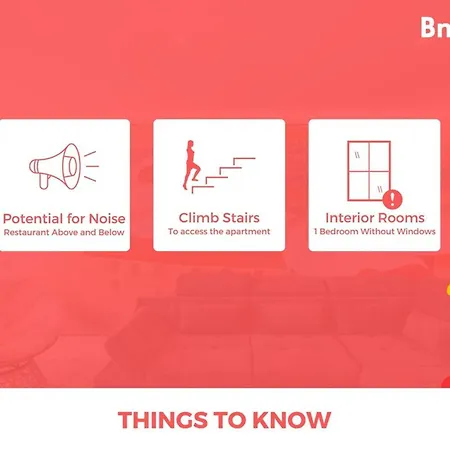 Bn

Potential for Noise
Restaurant Above and Below

Climb Stairs
To access the apartment

Interior Rooms
1 Bedroom Without Windows

THINGS TO KNOW